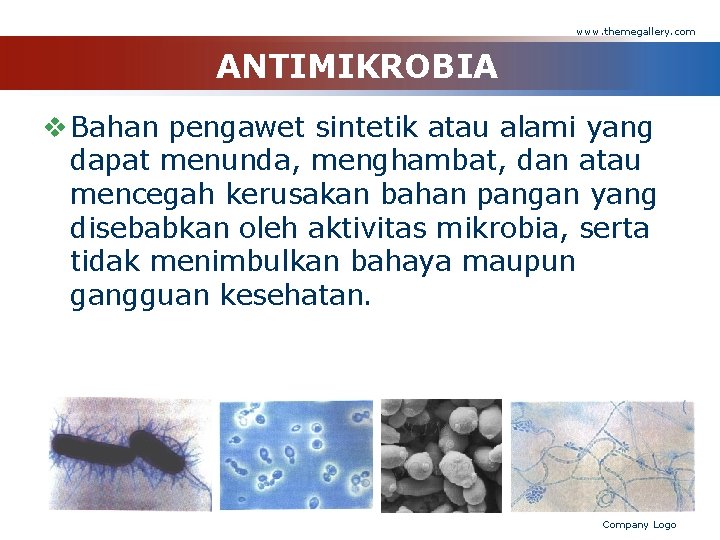 www.themegallery.com

ANTIMIKROBIA

❖ Bahan pengawet sintetik atau alami yang dapat menunda, menghambat, dan atau mencegah kerusakan bahan pangan yang disebabkan oleh aktivitas mikrobia, serta tidak menimbulkan bahaya maupun gangguan kesehatan.

Company Logo